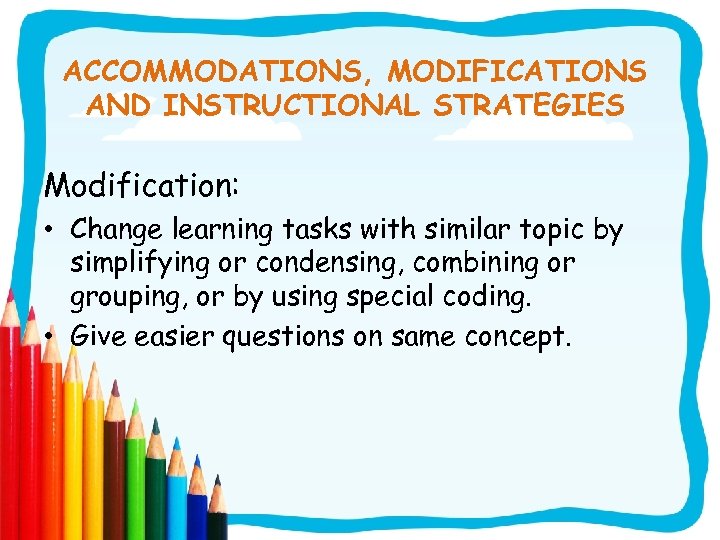 ACCOMMODATIONS, MODIFICATIONS AND INSTRUCTIONAL STRATEGIES

Modification:

• Change learning tasks with similar topic by simplifying or condensing, combining or grouping, or by using special coding.
• Give easier questions on same concept.